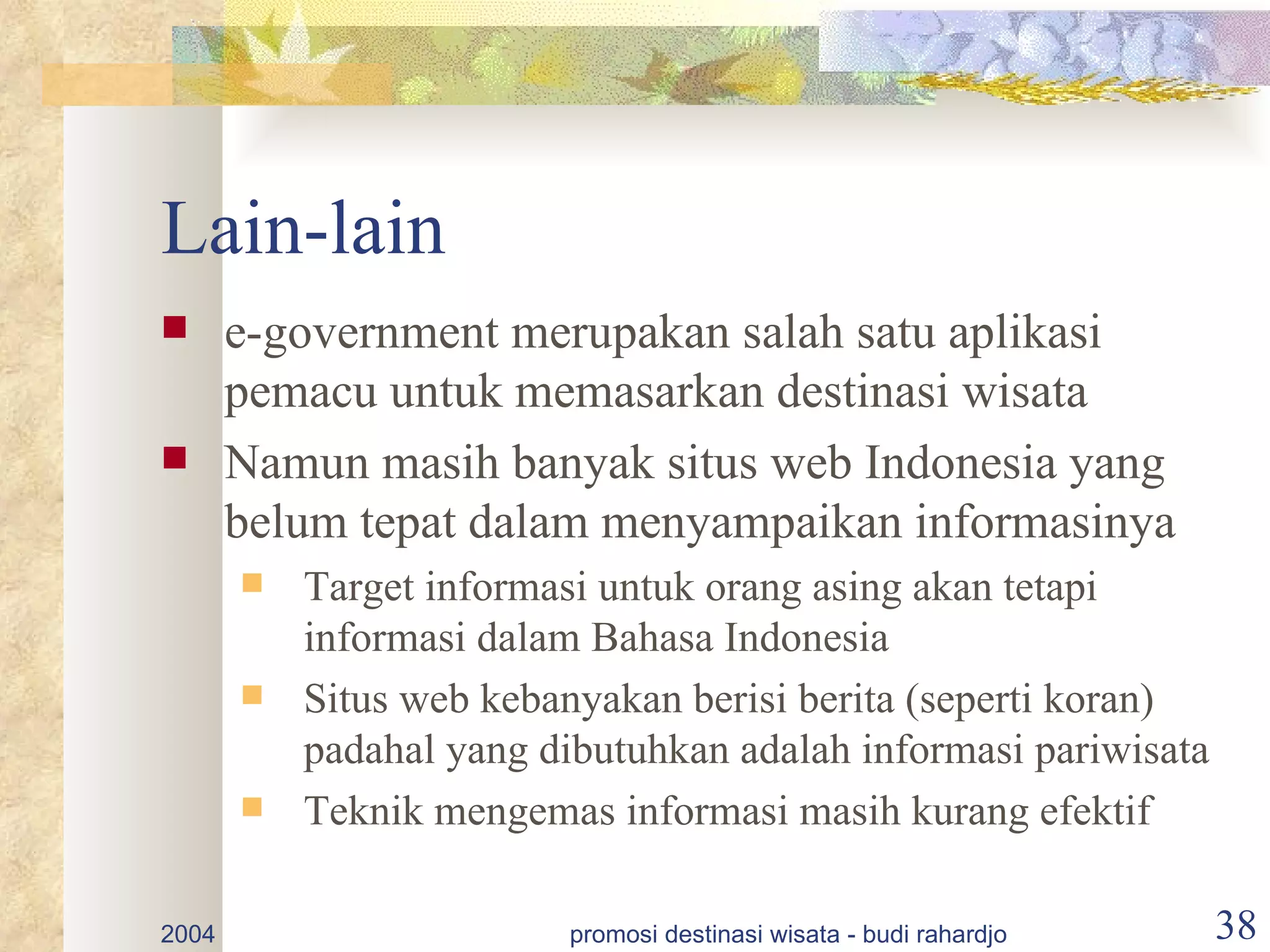 Lain-lain

e-government merupakan salah satu aplikasi pemacu untuk memasarkan destinasi wisata

Namun masih banyak situs web Indonesia yang belum tepat dalam menyampaikan informasinya

Target informasi untuk orang asing akan tetapi informasi dalam Bahasa Indonesia

Situs web kebanyakan berisi berita (seperti koran) padahal yang dibutuhkan adalah informasi pariwisata

Teknik mengemas informasi masih kurang efektif

2004

promosi destinasi wisata - budi rahardjo

38